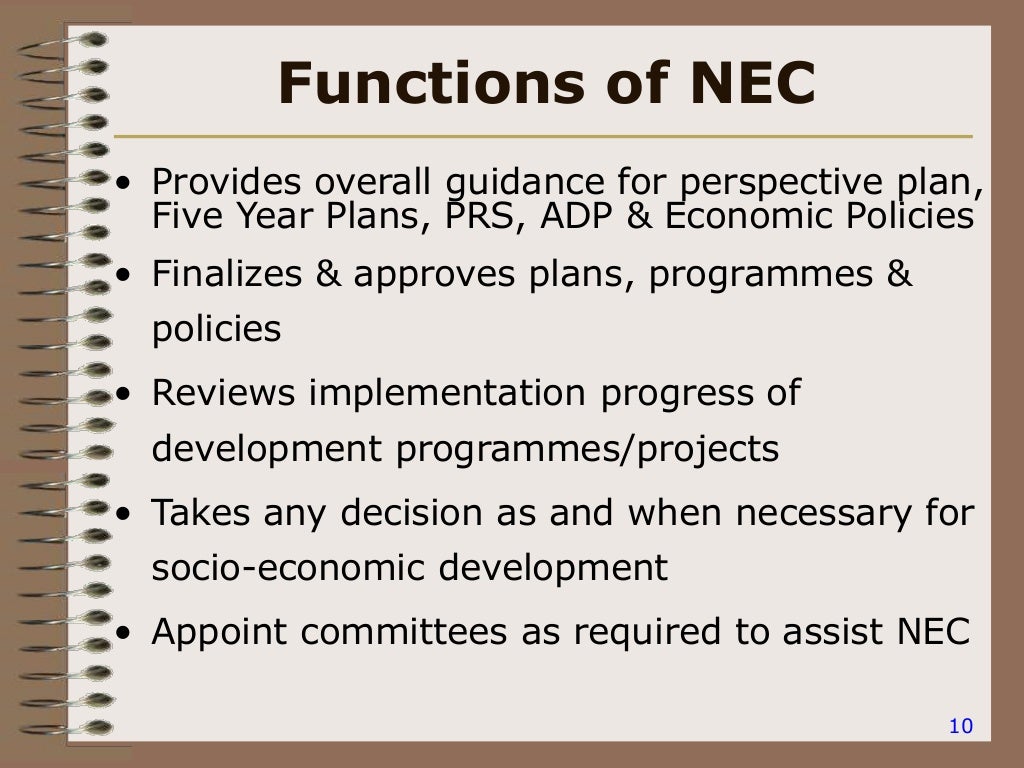 Functions of NEC

• Provides overall guidance for perspective plan, Five Year Plans, PRS, ADP & Economic Policies
• Finalizes & approves plans, programmes & policies
• Reviews implementation progress of development programmes/projects
• Takes any decision as and when necessary for socio-economic development
• Appoint committees as required to assist NEC

10